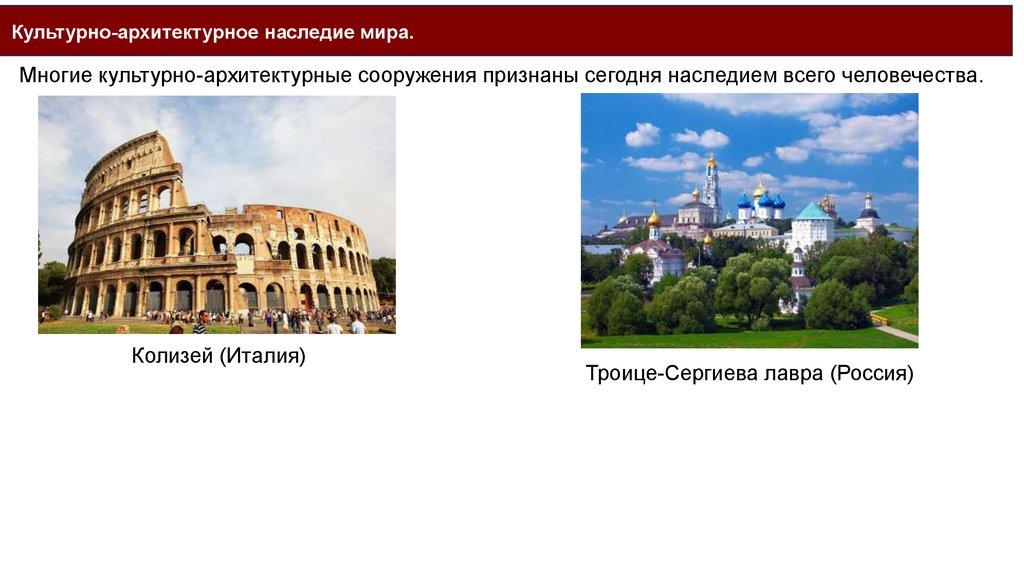 Культурно-архитектурное наследие мира.

Многие культурно-архитектурные сооружения признаны сегодня наследием всего человечества.

Колизей (Италия)

Троице-Сергиева лавра (Россия)